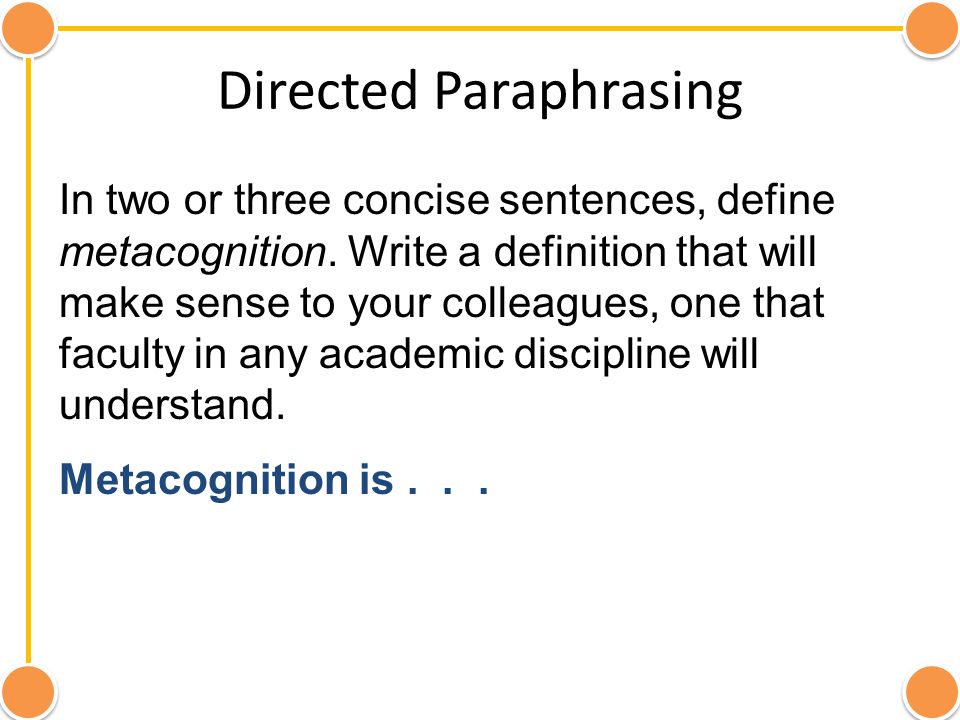 Directed Paraphrasing

In two or three concise sentences, define metacognition. Write a definition that will make sense to your colleagues, one that faculty in any academic discipline will understand.

Metacognition is . . .